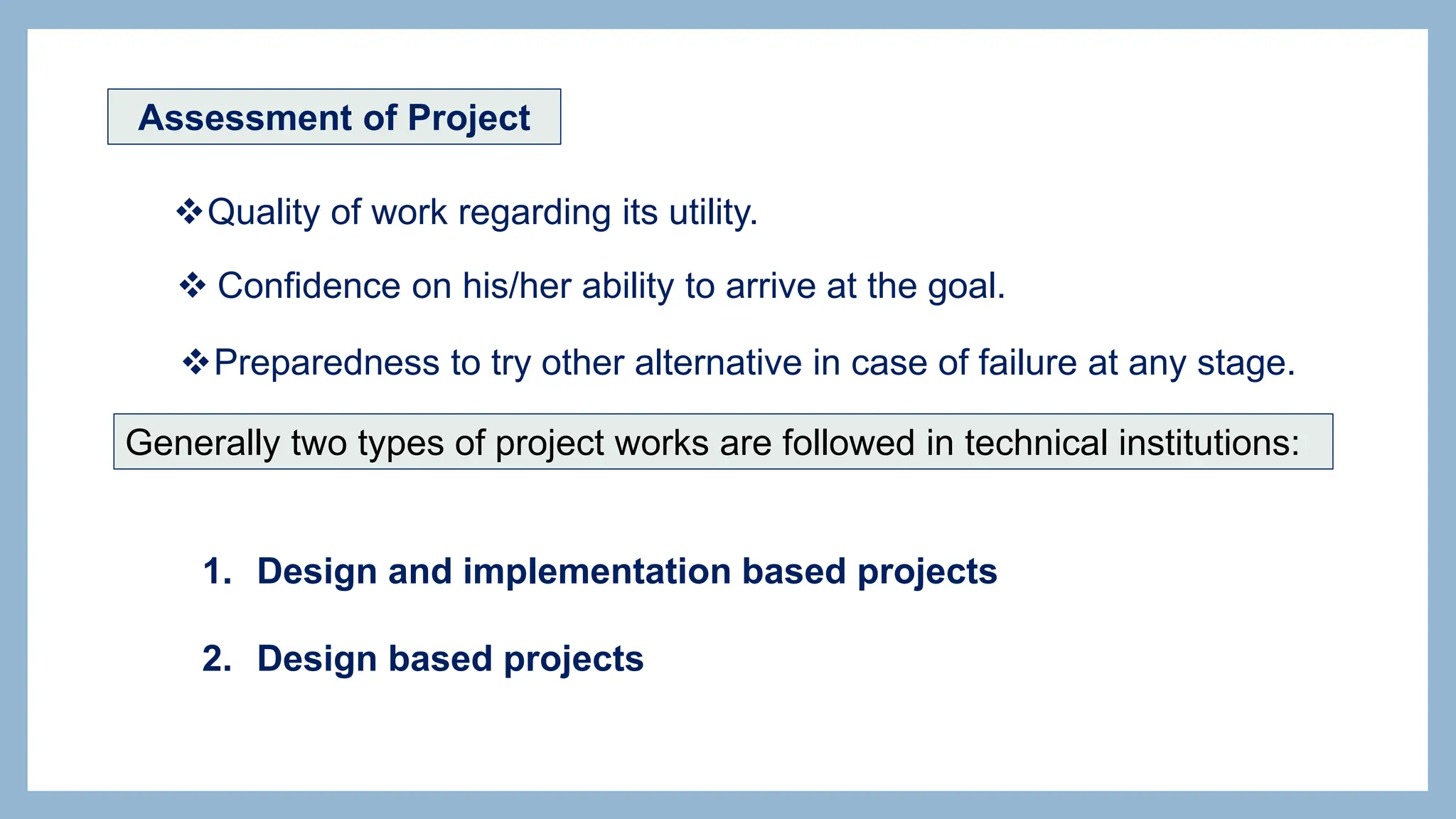 Assessment of Project

❖Quality of work regarding its utility.

❖ Confidence on his/her ability to arrive at the goal.

❖Preparedness to try other alternative in case of failure at any stage.

Generally two types of project works are followed in technical institutions:

1. Design and implementation based projects

2. Design based projects